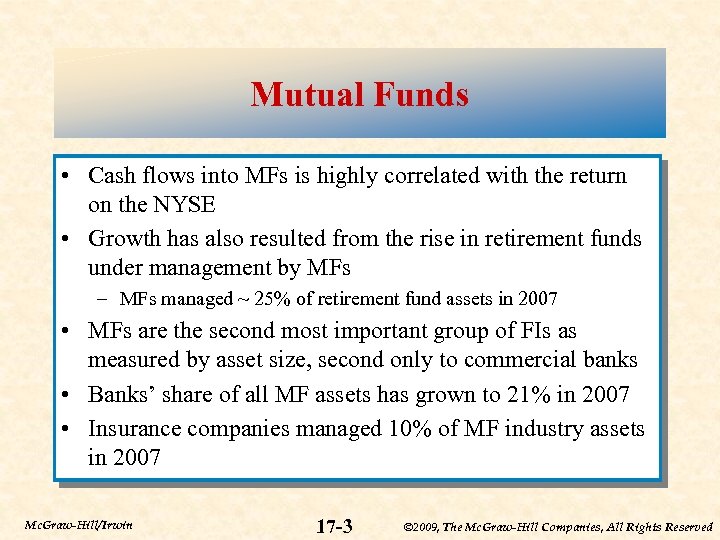 Mutual Funds

• Cash flows into MFs is highly correlated with the return on the NYSE
• Growth has also resulted from the rise in retirement funds under management by MFs
– MFs managed ~ 25% of retirement fund assets in 2007
• MFs are the second most important group of FIs as measured by asset size, second only to commercial banks
• Banks' share of all MF assets has grown to 21% in 2007
• Insurance companies managed 10% of MF industry assets in 2007

McGraw-Hill/Irwin

17-3

©2009, The McGraw-Hill Companies, All Rights Reserved